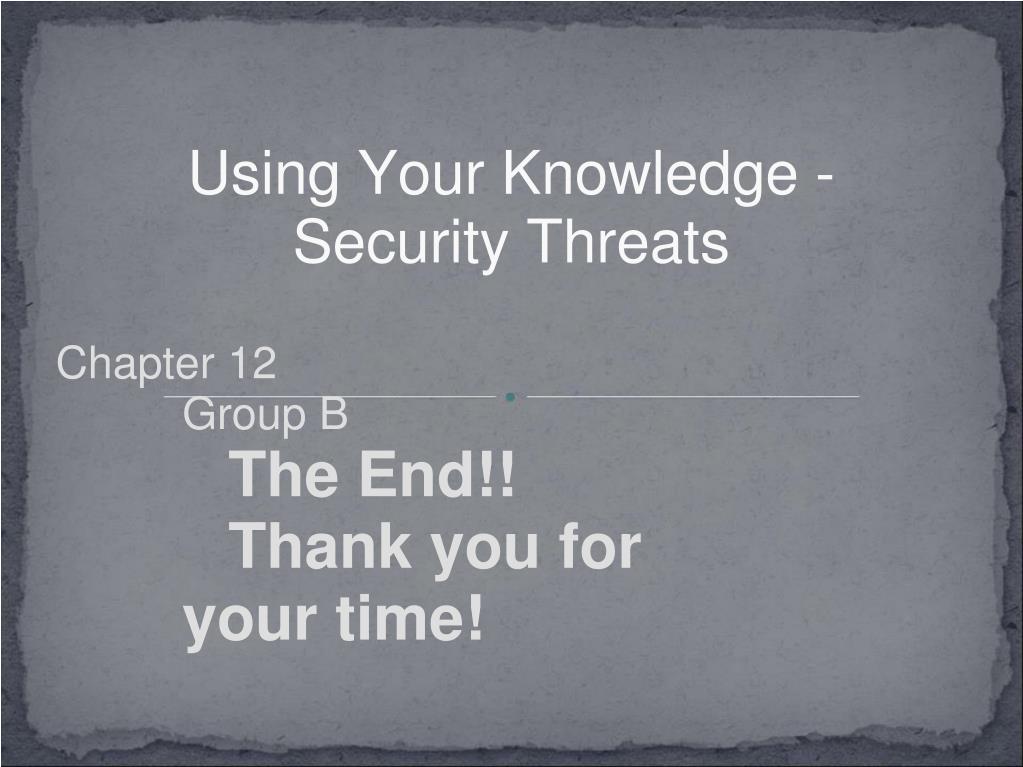 Using Your Knowledge - Security Threats

Chapter 12
Group B

The End!!
Thank you for your time!